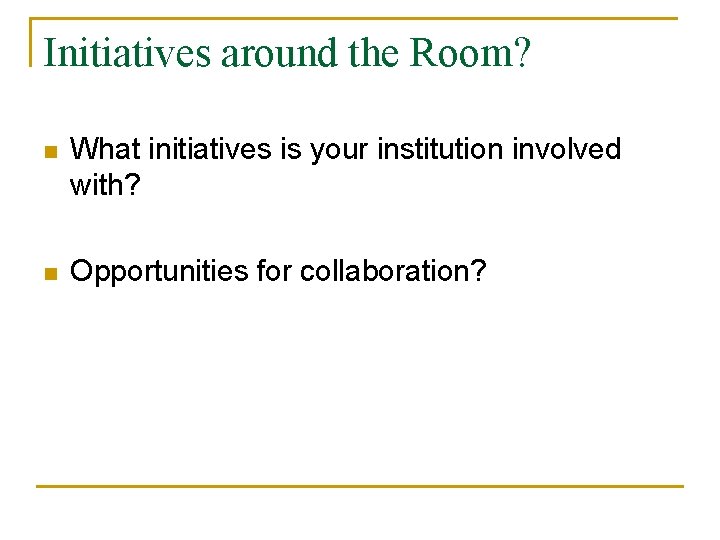 Initiatives around the Room?

What initiatives is your institution involved with?

Opportunities for collaboration?